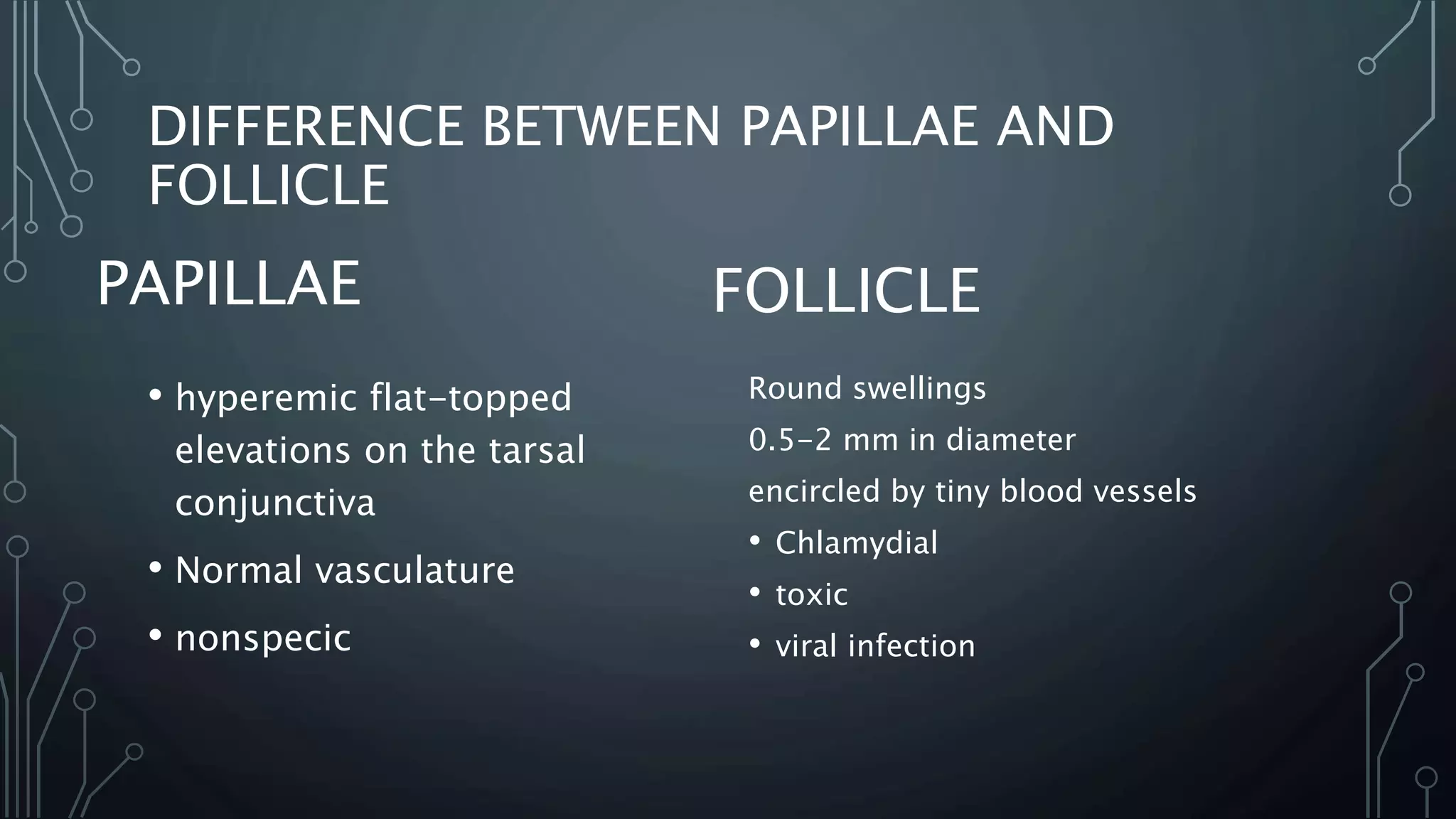 DIFFERENCE BETWEEN PAPILLAE AND FOLLICLE

PAPILLAE

• hyperemic flat-topped elevations on the tarsal conjunctiva

• Normal vasculature

• nonspecic

FOLLICLE

Round swellings

0.5-2 mm in diameter

encircled by tiny blood vessels

• Chlamydial

• toxic

• viral infection